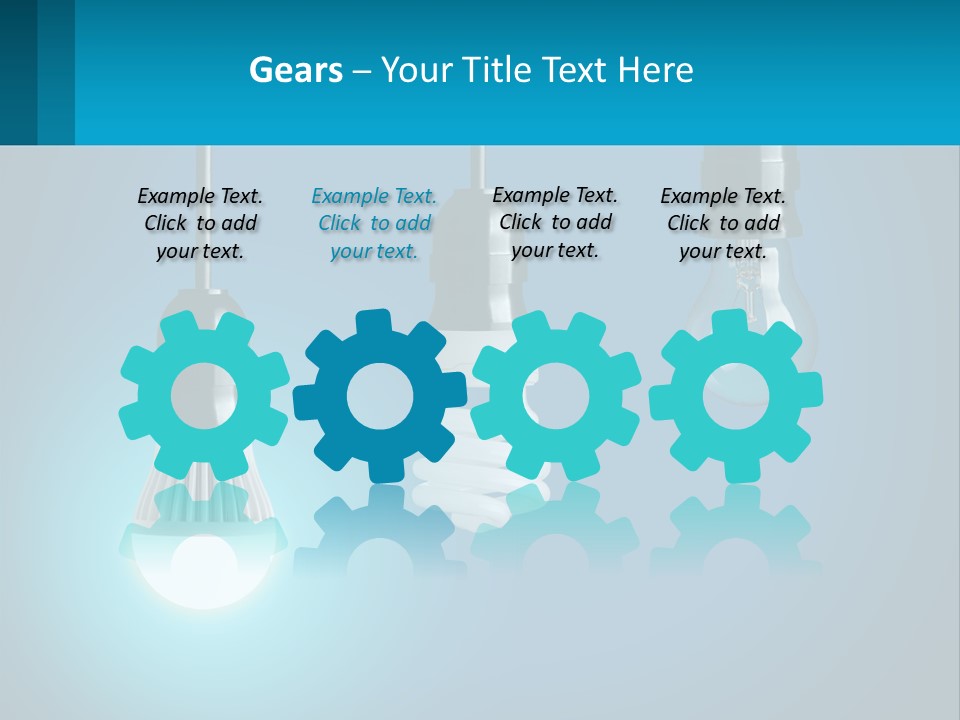 Gears – Your Title Text Here

Example Text. Click to add your text.

Example Text. Click to add your text.

Example Text. Click to add your text.

Example Text. Click to add your text.